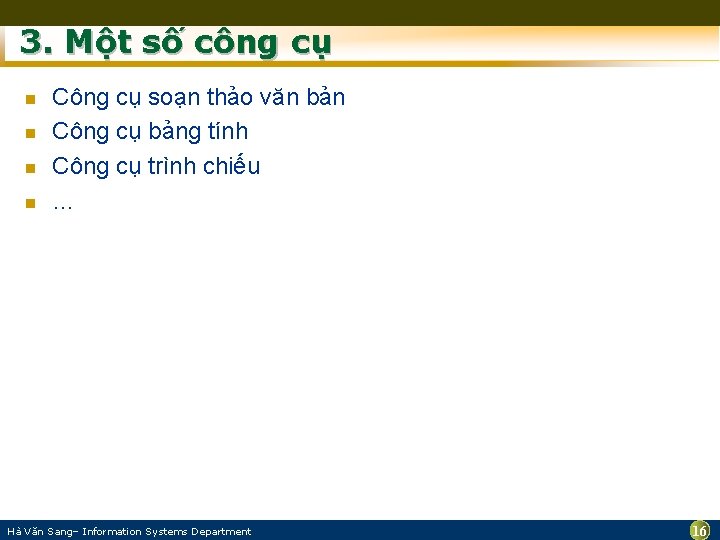 3. Một số công cụ

- Công cụ soạn thảo văn bản
- Công cụ bảng tính
- Công cụ trình chiếu
- …

Hà Văn Sang– Information Systems Department

16